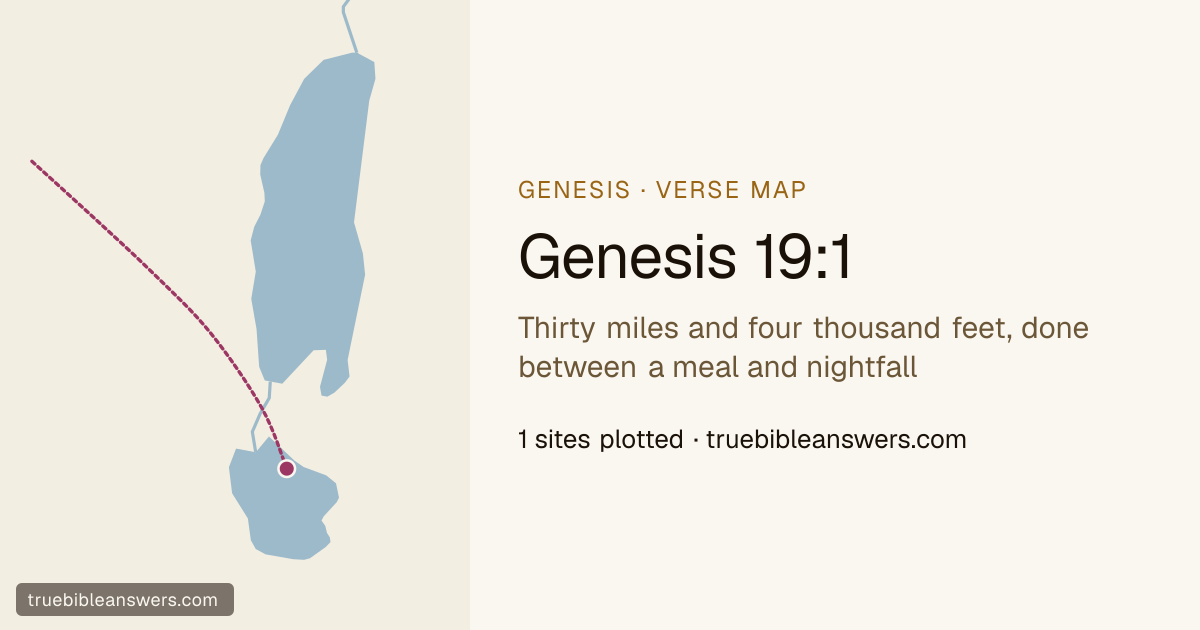 GENESIS · VERSE MAP

Genesis 19:1

Thirty miles and four thousand feet, done between a meal and nightfall

1 sites plotted · truebibleanswers.com

truebibleanswers.com